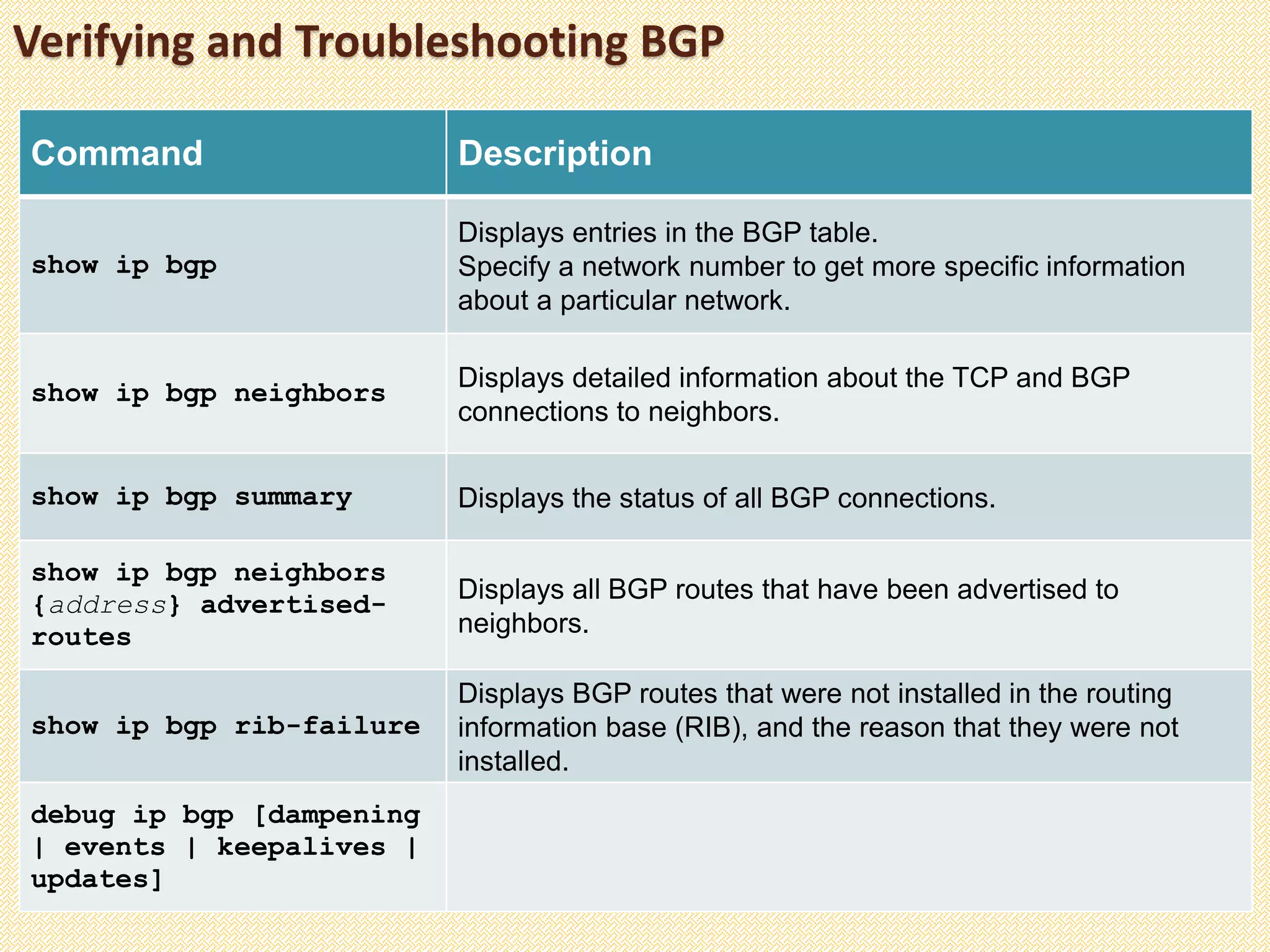 Verifying and Troubleshooting BGP

| Command | Description |
|---|---|
| show ip bgp | Displays entries in the BGP table. Specify a network number to get more specific information about a particular network. |
| show ip bgp neighbors | Displays detailed information about the TCP and BGP connections to neighbors. |
| show ip bgp summary | Displays the status of all BGP connections. |
| show ip bgp neighbors {address} advertised-routes | Displays all BGP routes that have been advertised to neighbors. |
| show ip bgp rib-failure | Displays BGP routes that were not installed in the routing information base (RIB), and the reason that they were not installed. |
| debug ip bgp [dampening \| events \| keepalives \| updates] | |